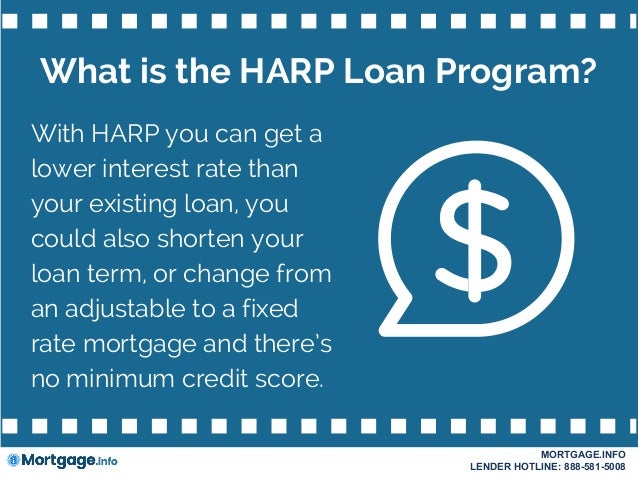 What is the HARP Loan Program?

With HARP you can get a lower interest rate than your existing loan, you could also shorten your loan term, or change from an adjustable to a fixed rate mortgage and there's no minimum credit score.

$

Mortgage.info

MORTGAGE.INFO
LENDER HOTLINE: 888-581-5008